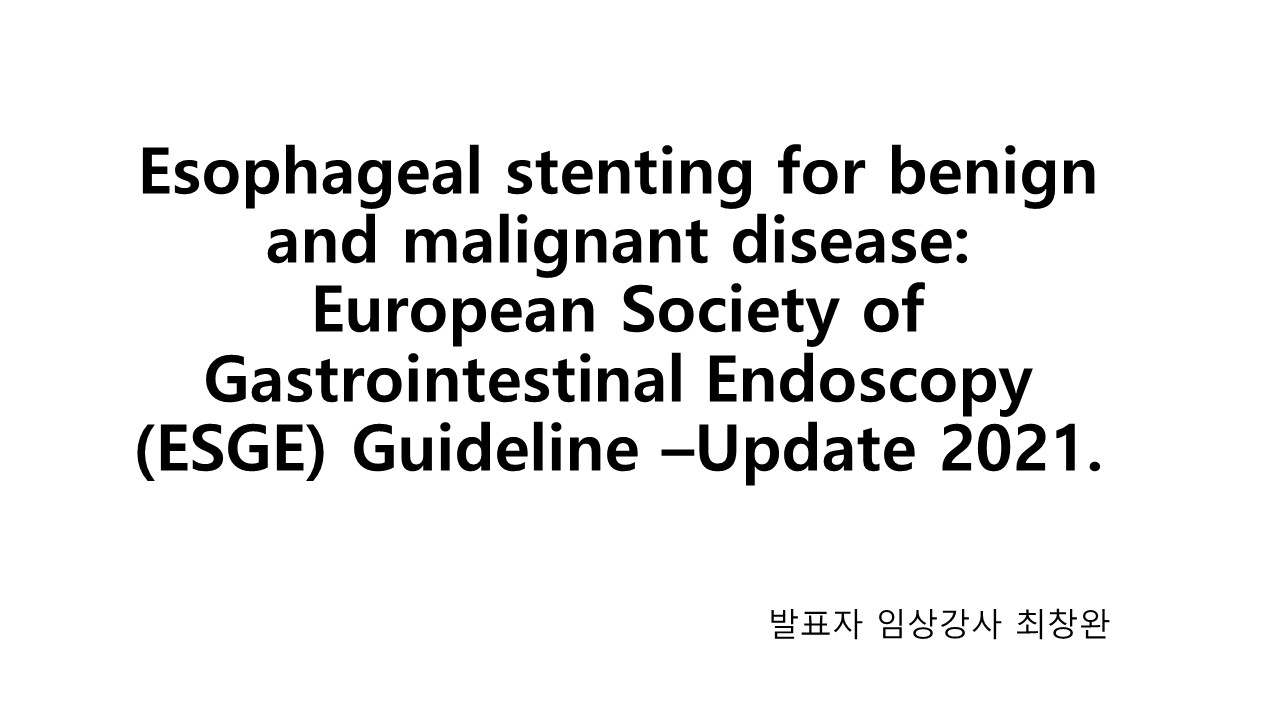 Esophageal stenting for benign and malignant disease: European Society of Gastrointestinal Endoscopy (ESGE) Guideline –Update 2021.

발표자 임상강사 최창완